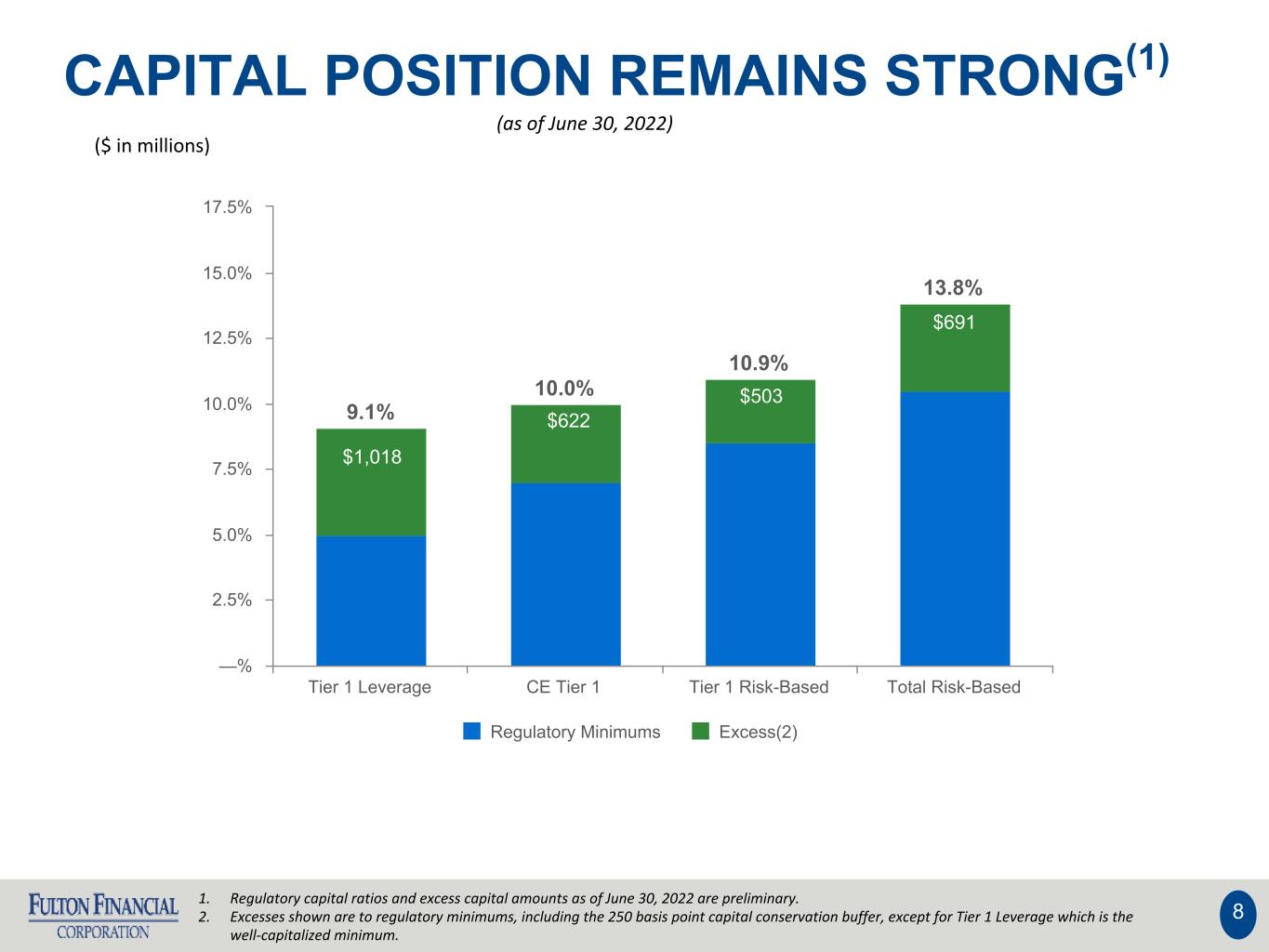 CAPITAL POSITION REMAINS STRONG$^{(1)}$

(as of June 30, 2022)

($ in millions)

17.5%
15.0%
12.5%
10.0%
7.5%
5.0%
2.5%
—%

9.1%
$1,018

10.0%
$622

10.9%
$503

13.8%
$691

Tier 1 Leverage
CE Tier 1
Tier 1 Risk-Based
Total Risk-Based

Regulatory Minimums
Excess(2)

FULTON FINANCIAL CORPORATION

1. Regulatory capital ratios and excess capital amounts as of June 30, 2022 are preliminary.
2. Excesses shown are to regulatory minimums, including the 250 basis point capital conservation buffer, except for Tier 1 Leverage which is the well-capitalized minimum.

8